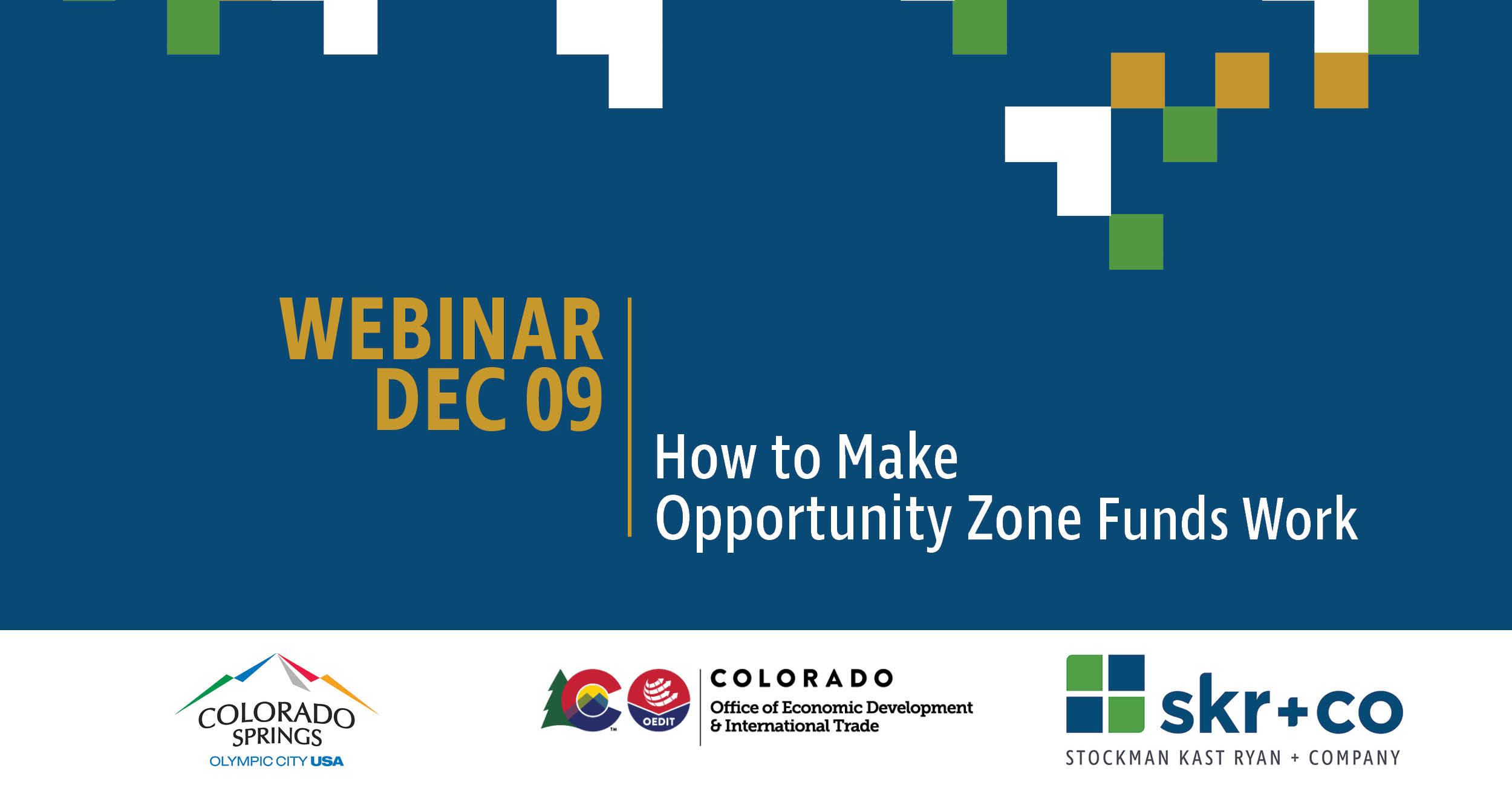 WEBINAR
DEC 09

How to Make
Opportunity Zone Funds Work

COLORADO SPRINGS
OLYMPIC CITY USA

OEDIT
COLORADO
Office of Economic Development
& International Trade

skr+co
STOCKMAN KAST RYAN + COMPANY